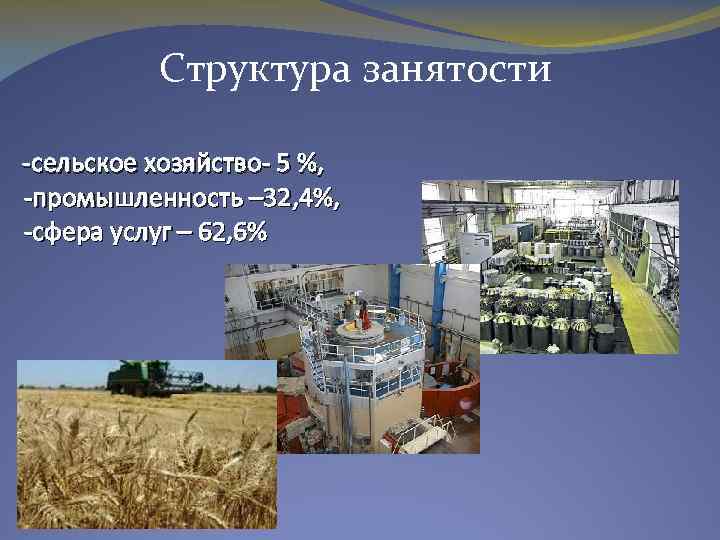 Структура занятости

-сельское хозяйство- 5 %,
-промышленность –32,4%,
-сфера услуг – 62,6%